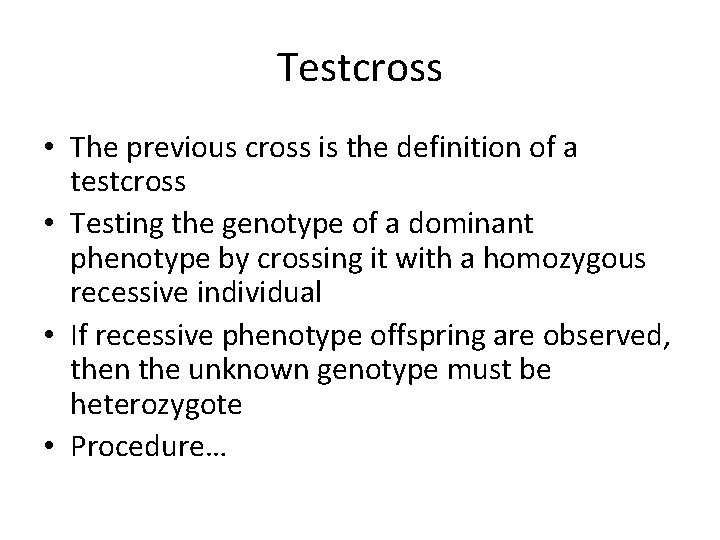 Testcross

• The previous cross is the definition of a testcross
• Testing the genotype of a dominant phenotype by crossing it with a homozygous recessive individual
• If recessive phenotype offspring are observed, then the unknown genotype must be heterozygote
• Procedure…